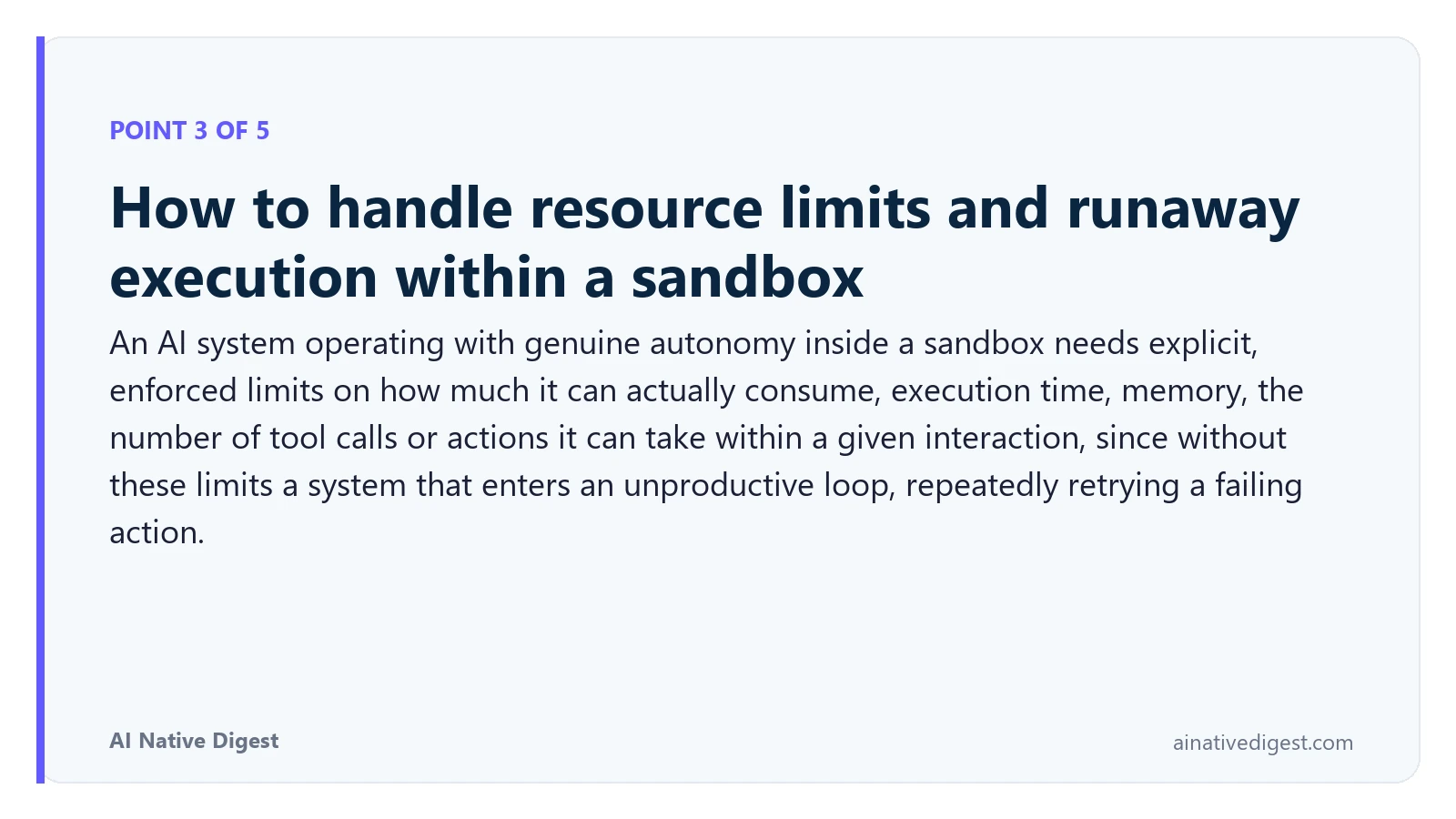 POINT 3 OF 5

How to handle resource limits and runaway execution within a sandbox

An AI system operating with genuine autonomy inside a sandbox needs explicit, enforced limits on how much it can actually consume, execution time, memory, the number of tool calls or actions it can take within a given interaction, since without these limits a system that enters an unproductive loop, repeatedly retrying a failing action.

AI Native Digest

ainativedigest.com